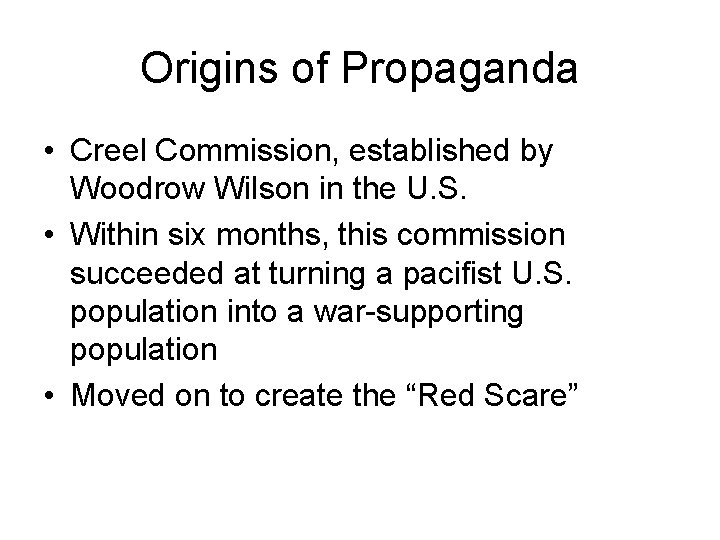 Origins of Propaganda

• Creel Commission, established by Woodrow Wilson in the U.S.
• Within six months, this commission succeeded at turning a pacifist U.S. population into a war-supporting population
• Moved on to create the “Red Scare”